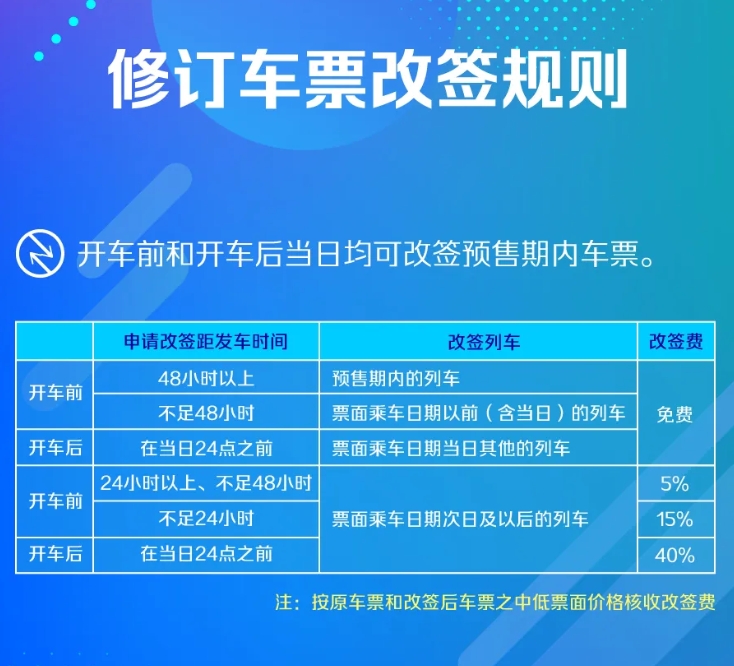 修订车票改签规则

开车前和开车后当日均可改签预售期内车票。

|  | 申请改签距发车时间 | 改签列车 | 改签费 |
|---|---|---|---|
| 开车前 | 48小时以上 | 预售期内的列车 | 免费 |
| 开车前 | 不足48小时 | 票面乘车日期以前（含当日）的列车 | 免费 |
| 开车后 | 在当日24点之前 | 票面乘车日期当日其他的列车 | 免费 |
| 开车前 | 24小时以上、不足48小时 | 票面乘车日期次日及以后的列车 | 5% |
| 开车前 | 不足24小时 | 票面乘车日期次日及以后的列车 | 15% |
| 开车后 | 在当日24点之前 | 票面乘车日期次日及以后的列车 | 40% |

注：按原车票和改签后车票之中低票面价格核收改签费